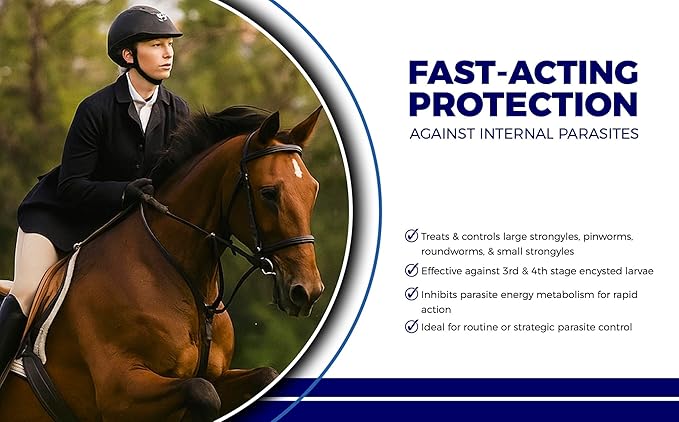 FAST-ACTING PROTECTION
AGAINST INTERNAL PARASITES

Treats & controls large strongyles, pinworms, roundworms, & small strongyles
Effective against 3rd & 4th stage encysted larvae
Inhibits parasite energy metabolism for rapid action
Ideal for routine or strategic parasite control